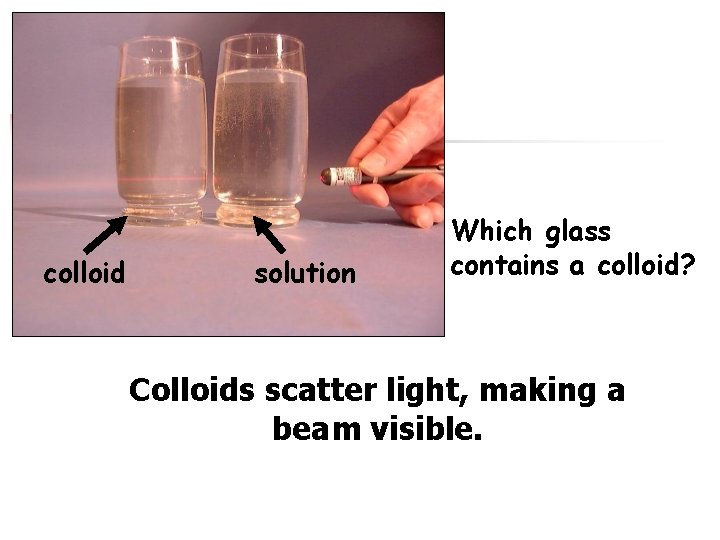 colloid

solution

Which glass contains a colloid?

Colloids scatter light, making a beam visible.